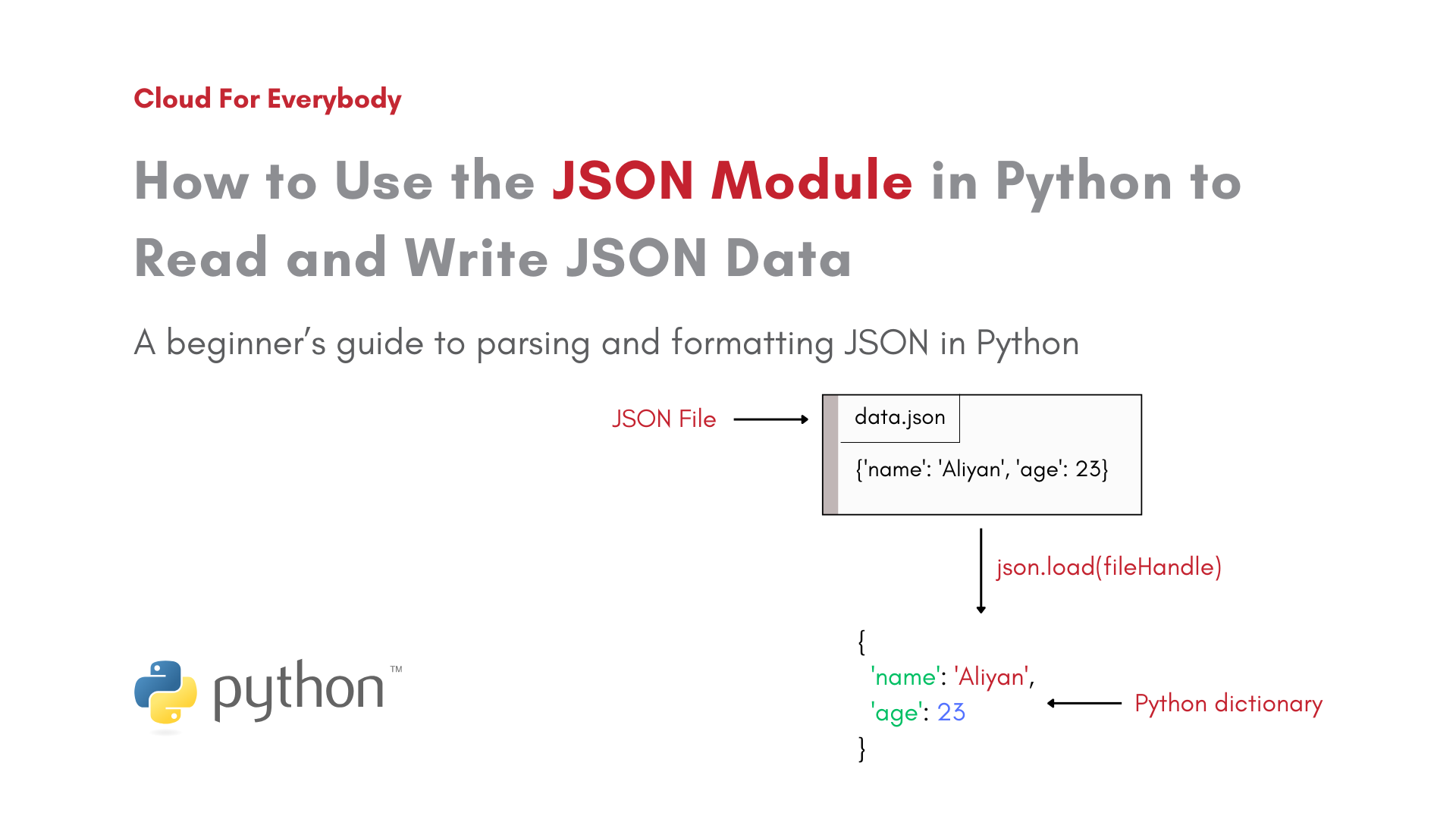 Cloud For Everybody

How to Use the JSON Module in Python to Read and Write JSON Data

A beginner's guide to parsing and formatting JSON in Python

JSON File

data.json

{'name': 'Aliyan', 'age': 23}

json.load(fileHandle)

{
'name': 'Aliyan',
'age': 23
}

Python dictionary

python™